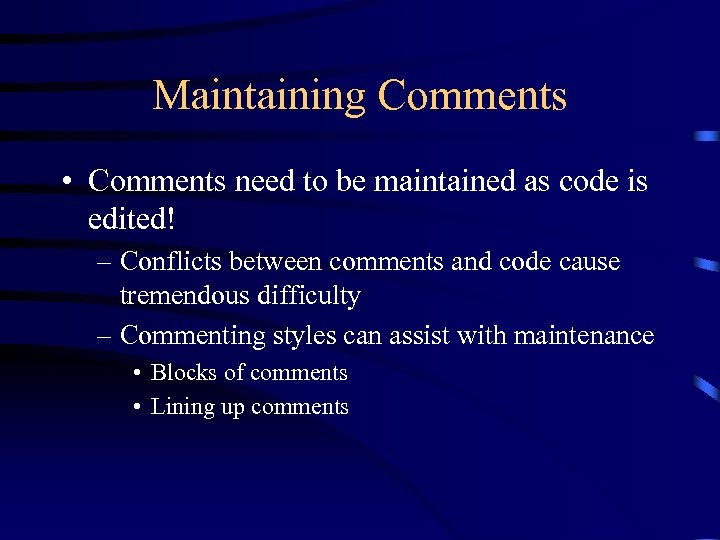 Maintaining Comments

• Comments need to be maintained as code is edited!

– Conflicts between comments and code cause tremendous difficulty

– Commenting styles can assist with maintenance

• Blocks of comments

• Lining up comments